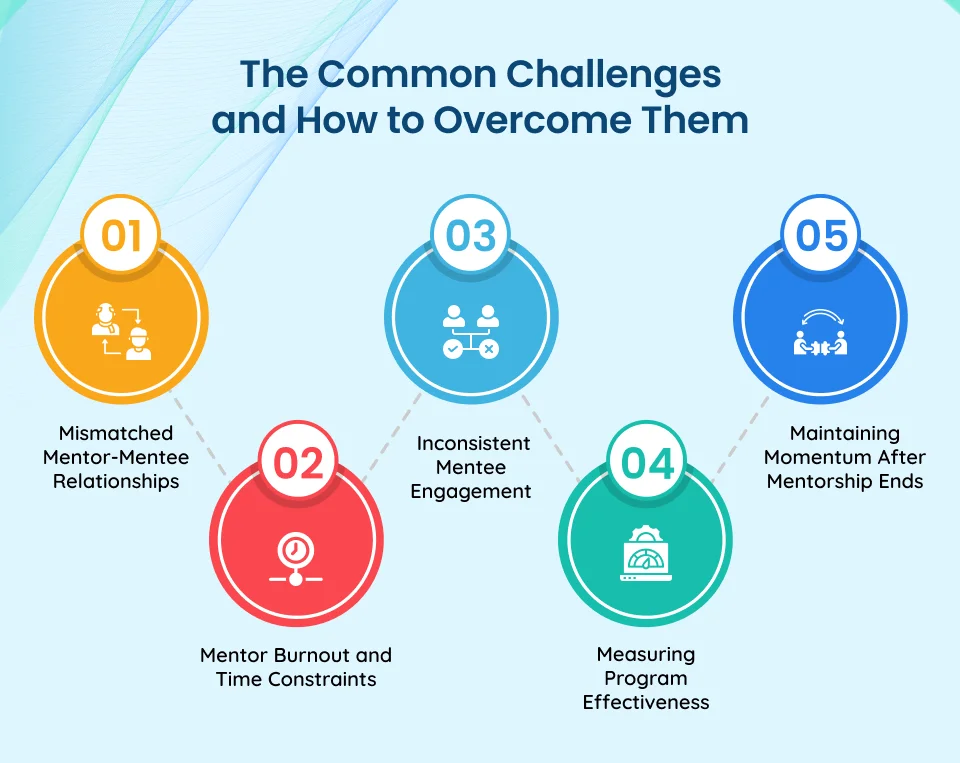 The Common Challenges and How to Overcome Them

01

Mismatched Mentor-Mentee Relationships

02

Mentor Burnout and Time Constraints

03

Inconsistent Mentee Engagement

04

Measuring Program Effectiveness

05

Maintaining Momentum After Mentorship Ends